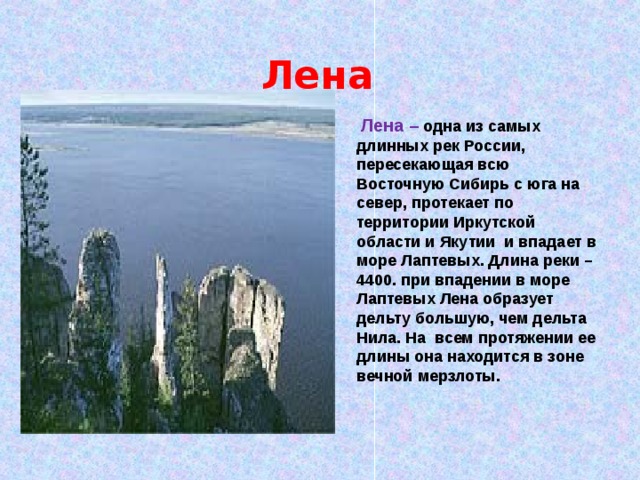 Лена

Лена – одна из самых длинных рек России, пересекающая всю Восточную Сибирь с юга на север, протекает по территории Иркутской области и Якутии и впадает в море Лаптевых. Длина реки – 4400. при впадении в море Лаптевых Лена образует дельту большую, чем дельта Нила. На всем протяжении ее длины она находится в зоне вечной мерзлоты.